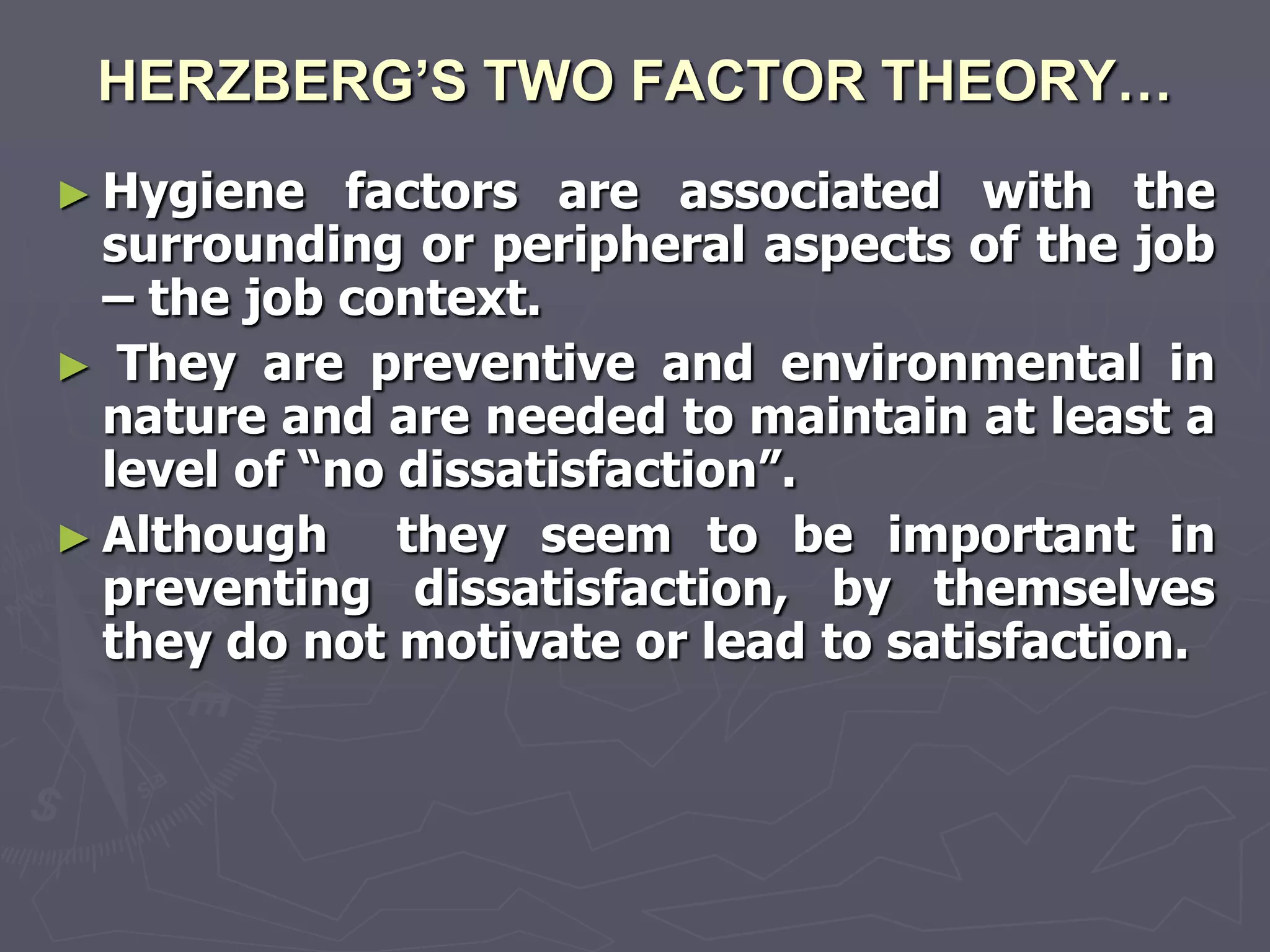 HERZBERG'S TWO FACTOR THEORY…

► Hygiene factors are associated with the surrounding or peripheral aspects of the job – the job context.

► They are preventive and environmental in nature and are needed to maintain at least a level of "no dissatisfaction".

► Although they seem to be important in preventing dissatisfaction, by themselves they do not motivate or lead to satisfaction.